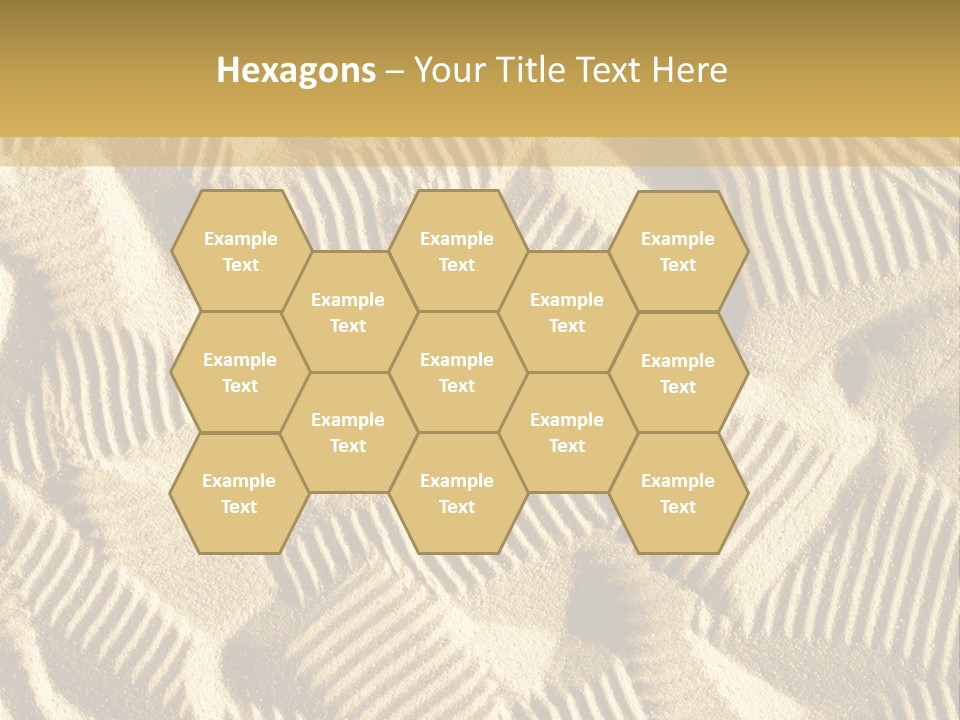 Hexagons – Your Title Text Here

Example Text

Example Text

Example Text

Example Text

Example Text

Example Text

Example Text

Example Text

Example Text

Example Text

Example Text

Example Text

Example Text